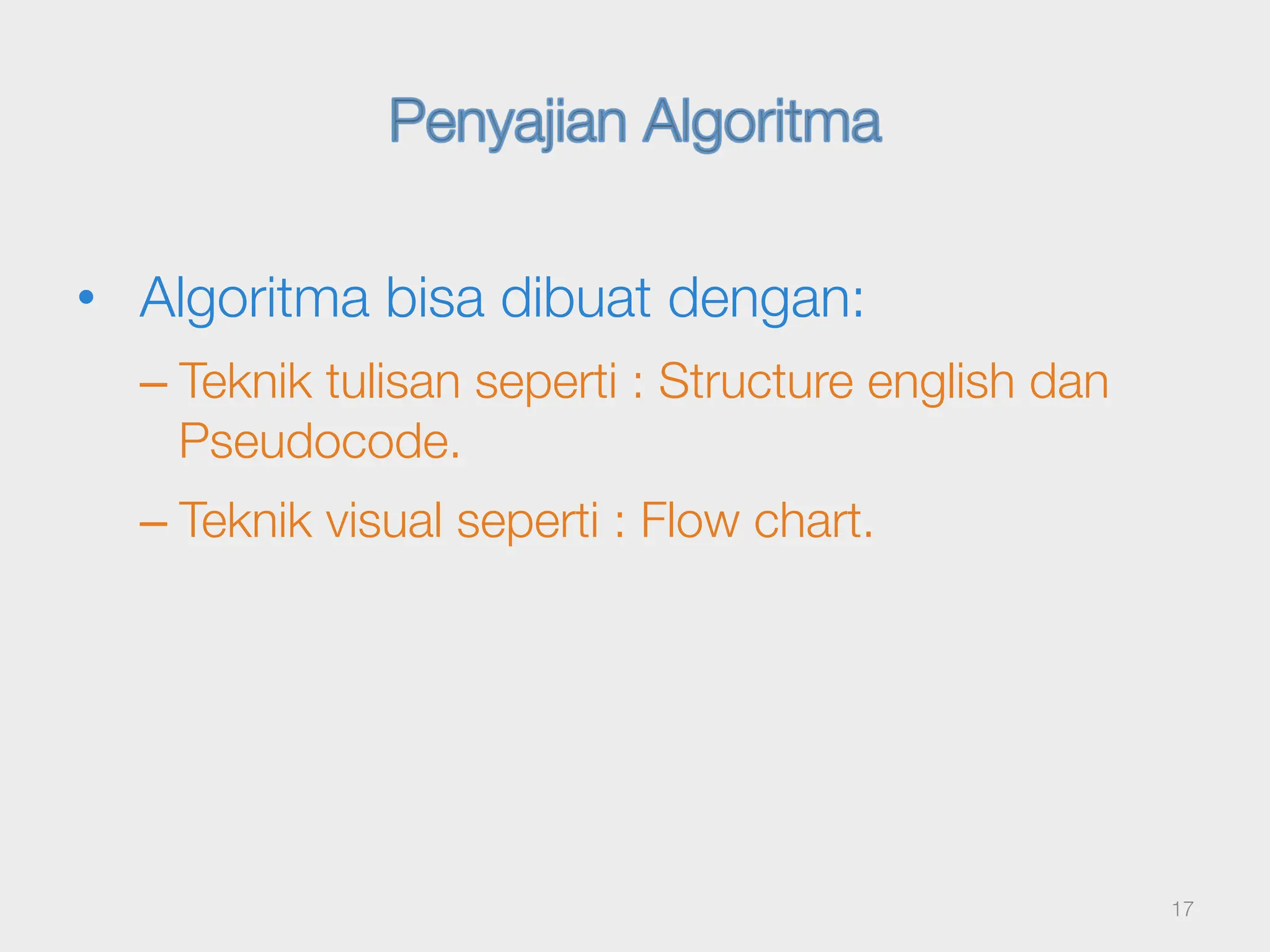 Penyajian Algoritma

• Algoritma bisa dibuat dengan:

– Teknik tulisan seperti : Structure english dan Pseudocode.

– Teknik visual seperti : Flow chart.

17